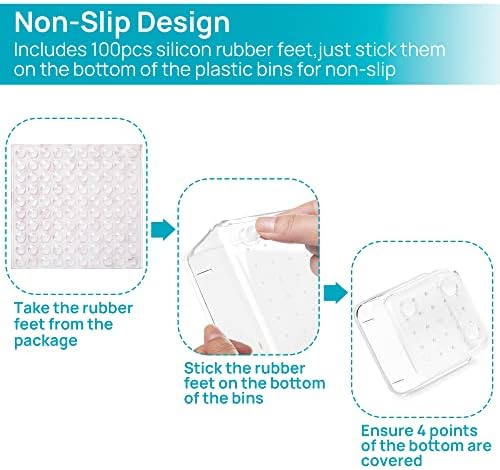 Non-Slip Design
Includes 100pcs silicon rubber feet, just stick them on the bottom of the plastic bins for non-slip

Take the rubber feet from the package

Stick the rubber feet on the bottom of the bins

Ensure 4 points of the bottom are covered